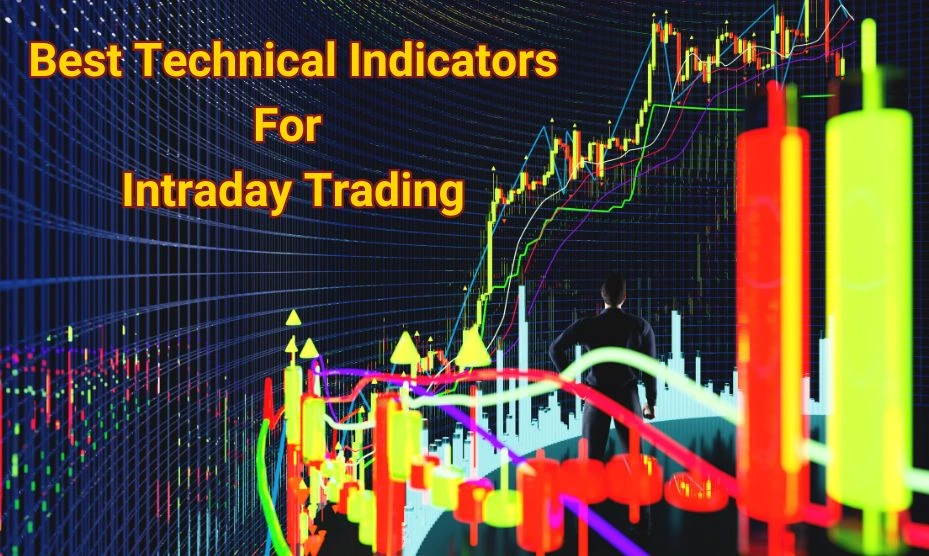 Best Technical Indicators
For
Intraday Trading